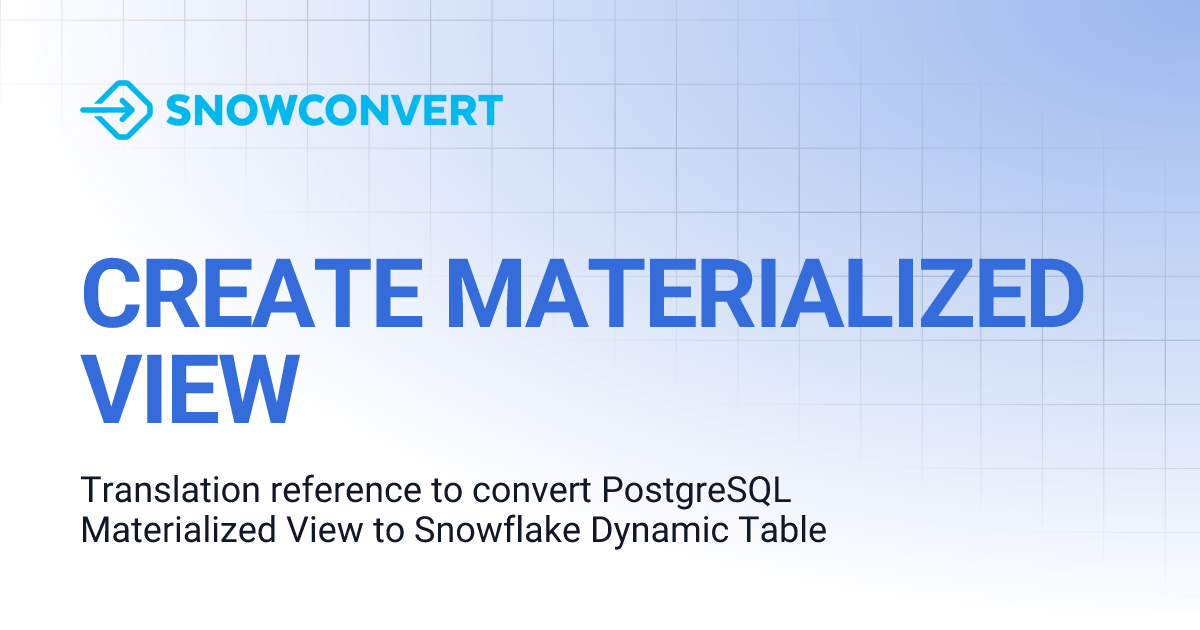 SNOWCONVERT

CREATE MATERIALIZED VIEW

Translation reference to convert PostgreSQL Materialized View to Snowflake Dynamic Table